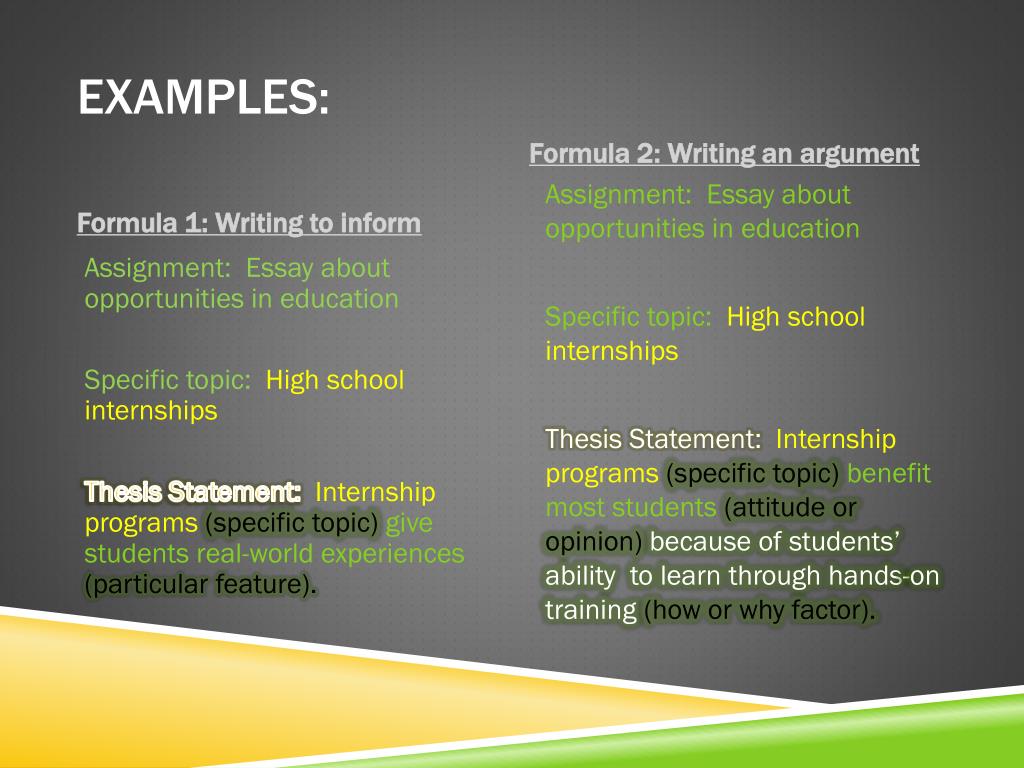 EXAMPLES:

Formula 1: Writing to inform

Assignment: Essay about opportunities in education

Specific topic: High school internships

Thesis Statement: Internship programs (specific topic) give students real-world experiences (particular feature).

Formula 2: Writing an argument

Assignment: Essay about opportunities in education

Specific topic: High school internships

Thesis Statement: Internship programs (specific topic) benefit most students (attitude or opinion) because of students' ability to learn through hands-on training (how or why factor).